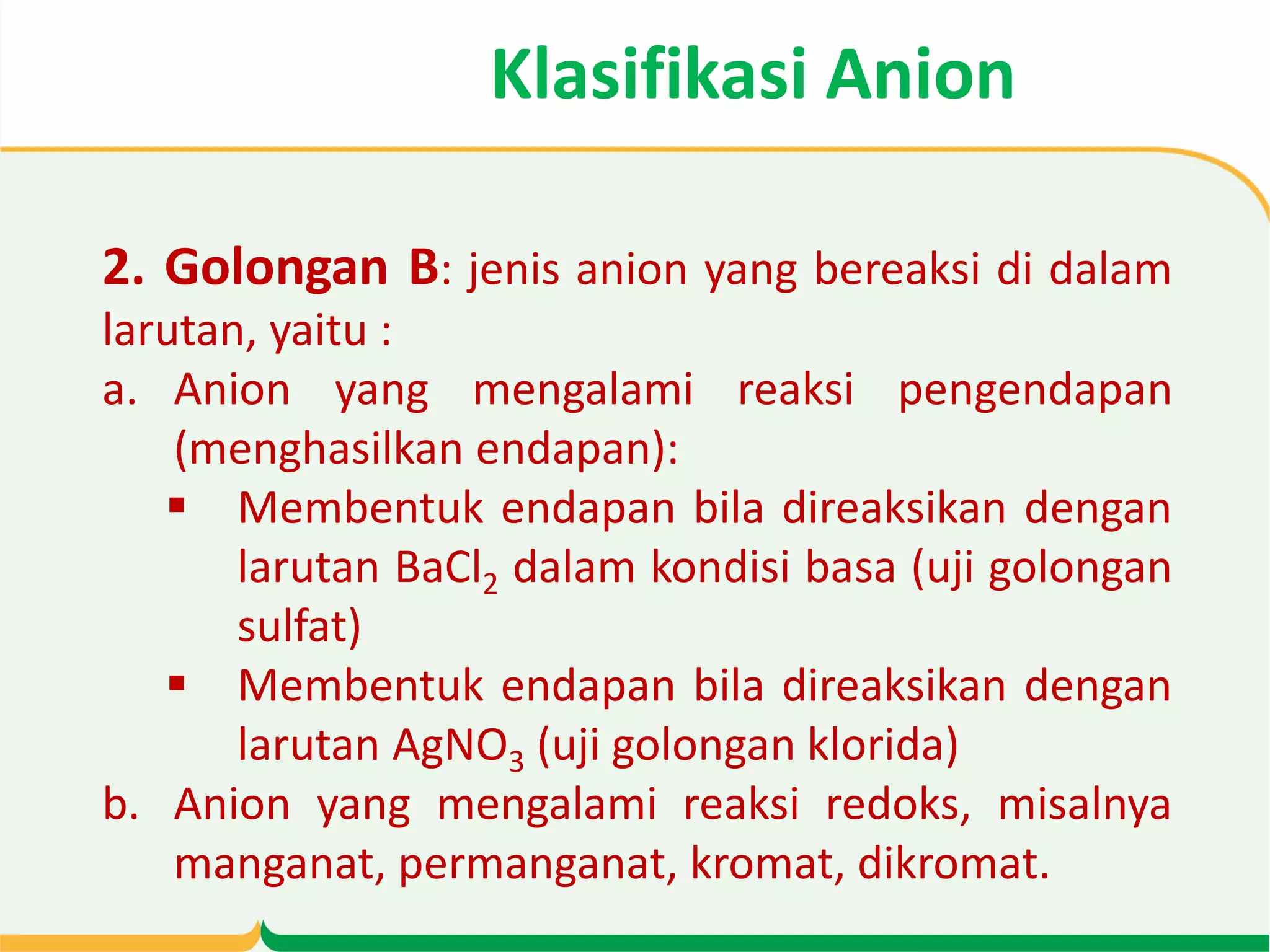 Klasifikasi Anion

2. Golongan B: jenis anion yang bereaksi di dalam larutan, yaitu :

a. Anion yang mengalami reaksi pengendapan (menghasilkan endapan):

▪ Membentuk endapan bila direaksikan dengan larutan $BaCl_2$ dalam kondisi basa (uji golongan sulfat)

▪ Membentuk endapan bila direaksikan dengan larutan $AgNO_3$ (uji golongan klorida)

b. Anion yang mengalami reaksi redoks, misalnya manganat, permanganat, kromat, dikromat.